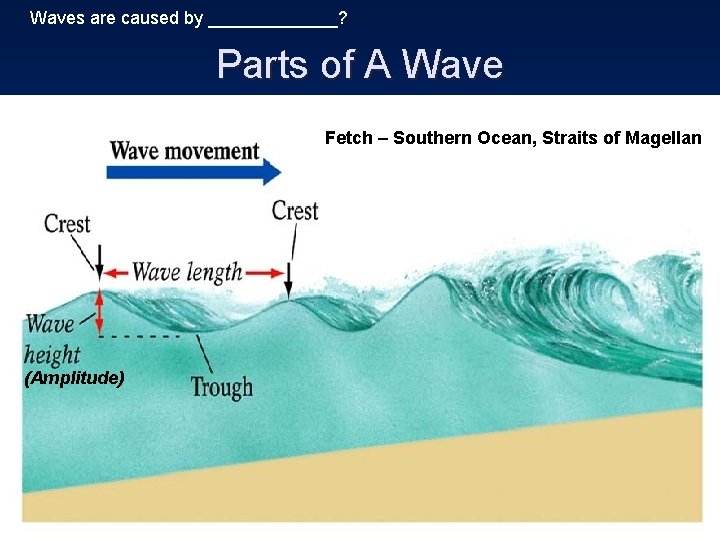 Waves are caused by ____________?

Parts of A Wave

Fetch – Southern Ocean, Straits of Magellan

Wave movement

Crest

Crest

Wave length

Wave height (Amplitude)

Trough